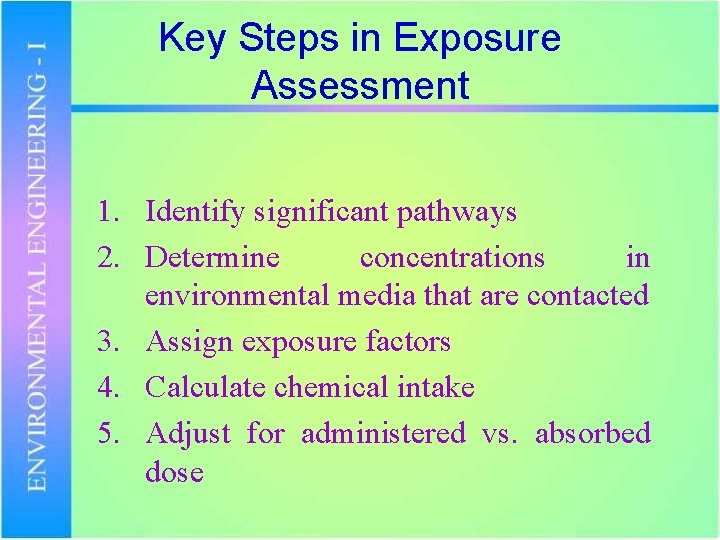 ENVIRONMENTAL ENGINEERING - I

Key Steps in Exposure Assessment

1. Identify significant pathways
2. Determine concentrations in environmental media that are contacted
3. Assign exposure factors
4. Calculate chemical intake
5. Adjust for administered vs. absorbed dose